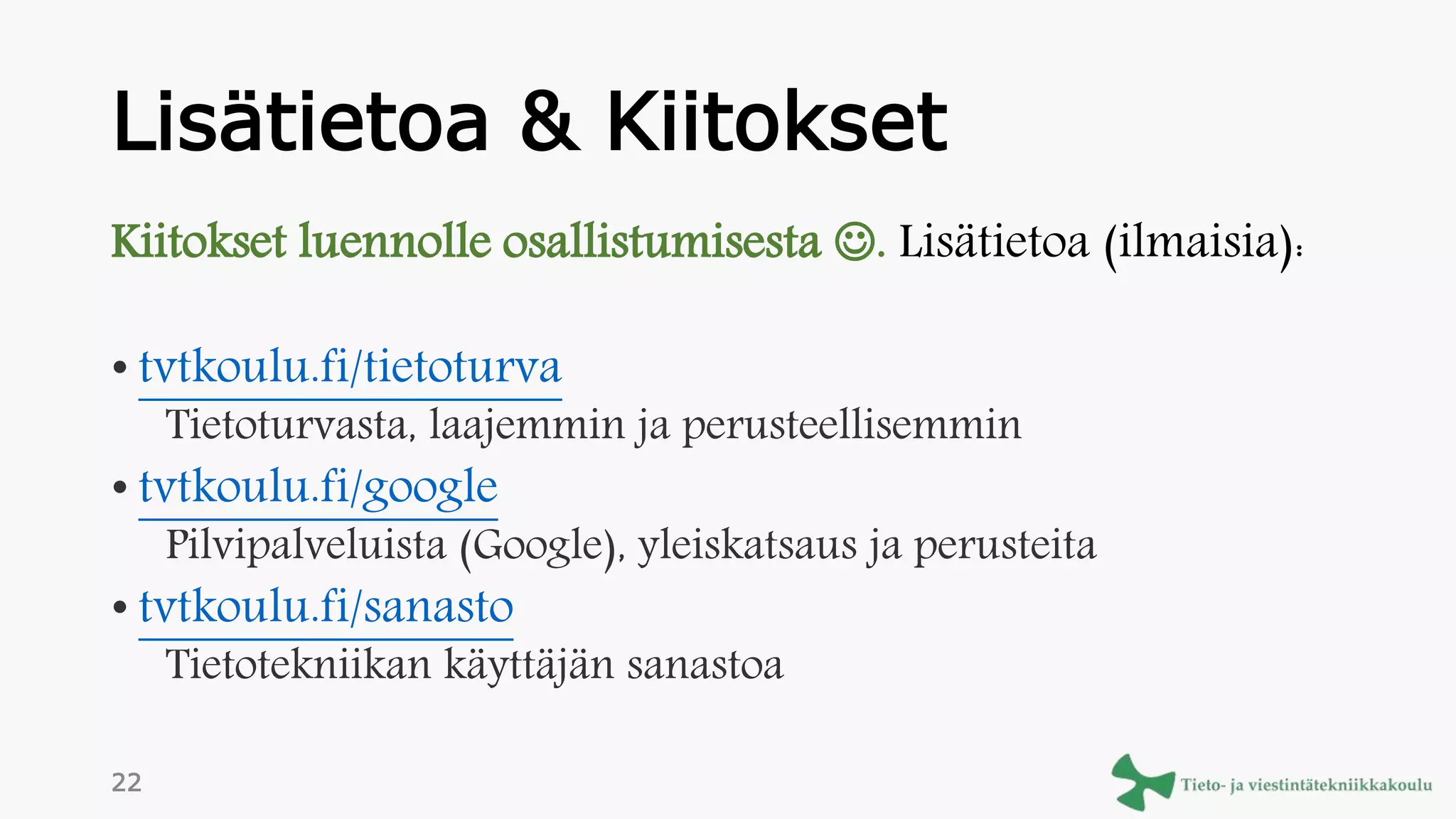 Lisätietoa & Kiitokset

Kiitokset luennolle osallistumisesta ☺. Lisätietoa (ilmaisia):

• tvtkoulu.fi/tietoturva
Tietoturvasta, laajemmin ja perusteellisemmin
• tvtkoulu.fi/google
Pilvipalveluista (Google), yleiskatsaus ja perusteita
• tvtkoulu.fi/sanasto
Tietotekniikan käyttäjän sanastoa

22

Tieto- ja viestintätekniikkakoulu